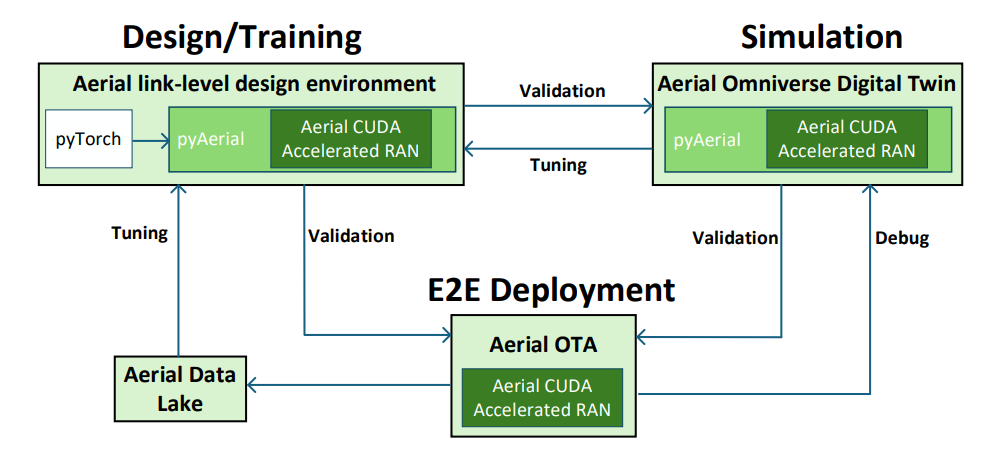 Design/Training

Simulation

Aerial link-level design environment

pyTorch

pyAerial

Aerial CUDA Accelerated RAN

Validation

Tuning

Aerial Omniverse Digital Twin

pyAerial

Aerial CUDA Accelerated RAN

Tuning

Validation

Validation

Debug

E2E Deployment

Aerial OTA

Aerial CUDA Accelerated RAN

Aerial Data Lake